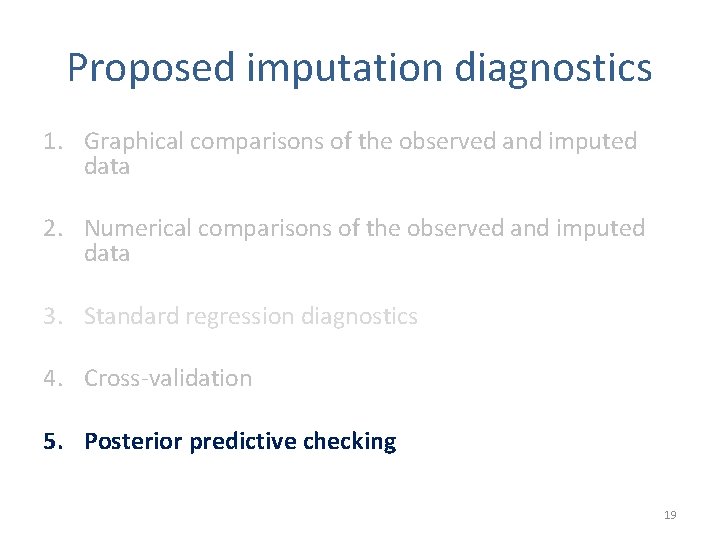 Proposed imputation diagnostics

1. Graphical comparisons of the observed and imputed data

2. Numerical comparisons of the observed and imputed data

3. Standard regression diagnostics

4. Cross-validation

5. Posterior predictive checking

19